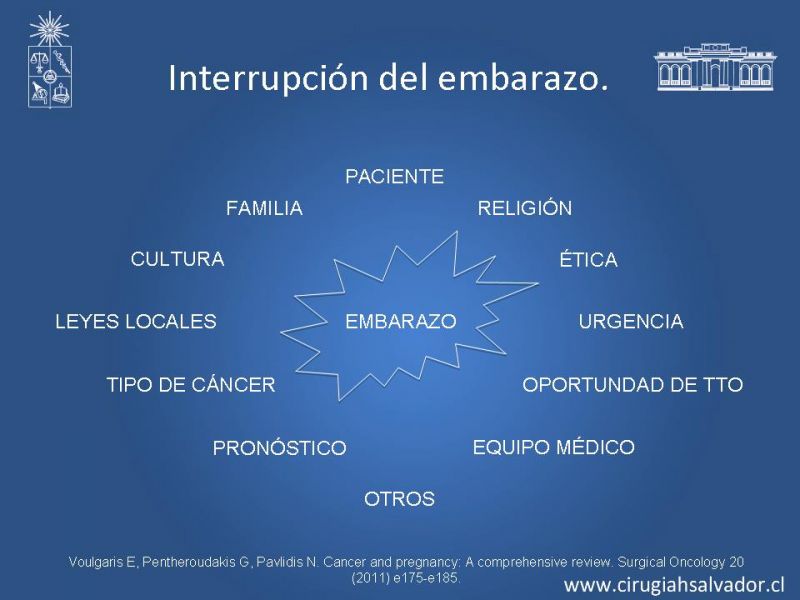 Interrupción del embarazo.

PACIENTE

FAMILIA

RELIGIÓN

CULTURA

ÉTICA

LEYES LOCALES

EMBARAZO

URGENCIA

TIPO DE CÁNCER

OPORTUNDAD DE TTO

PRONÓSTICO

EQUIPO MÉDICO

OTROS

Voulgaris E, Pentheroudakis G, Pavlidis N. Cancer and pregnancy: A comprehensive review. Surgical Oncology 20 (2011) e175-e185.

www.cirugiahsalvador.cl